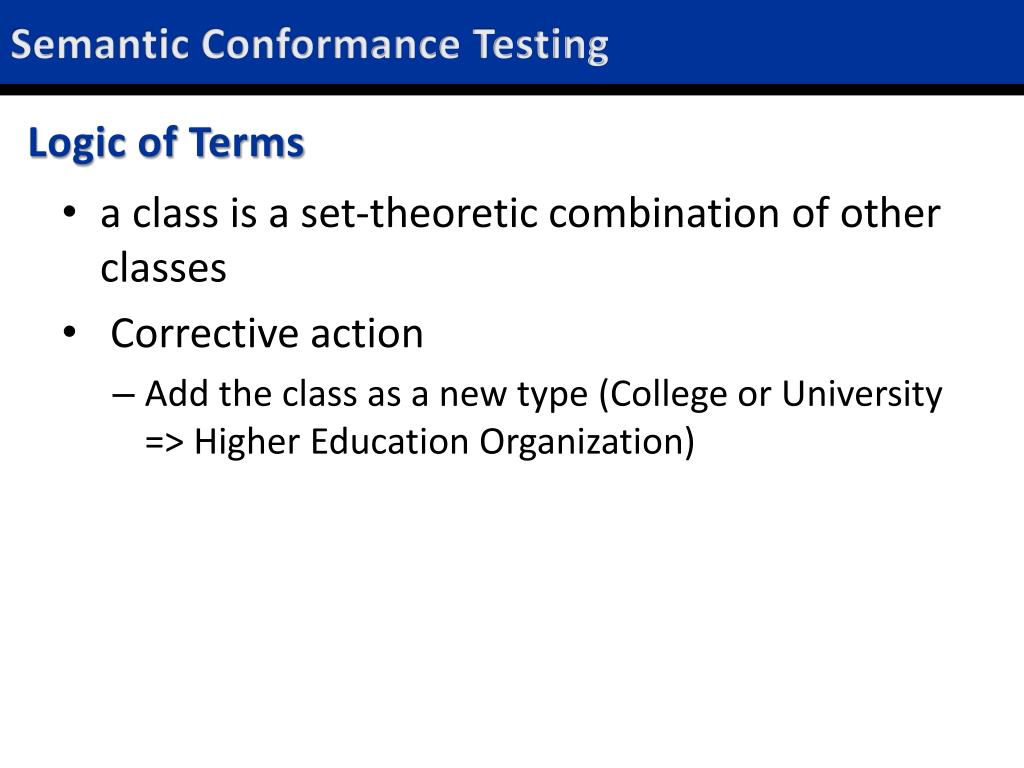 Semantic Conformance Testing

Logic of Terms

• a class is a set-theoretic combination of other classes

• Corrective action

– Add the class as a new type (College or University => Higher Education Organization)